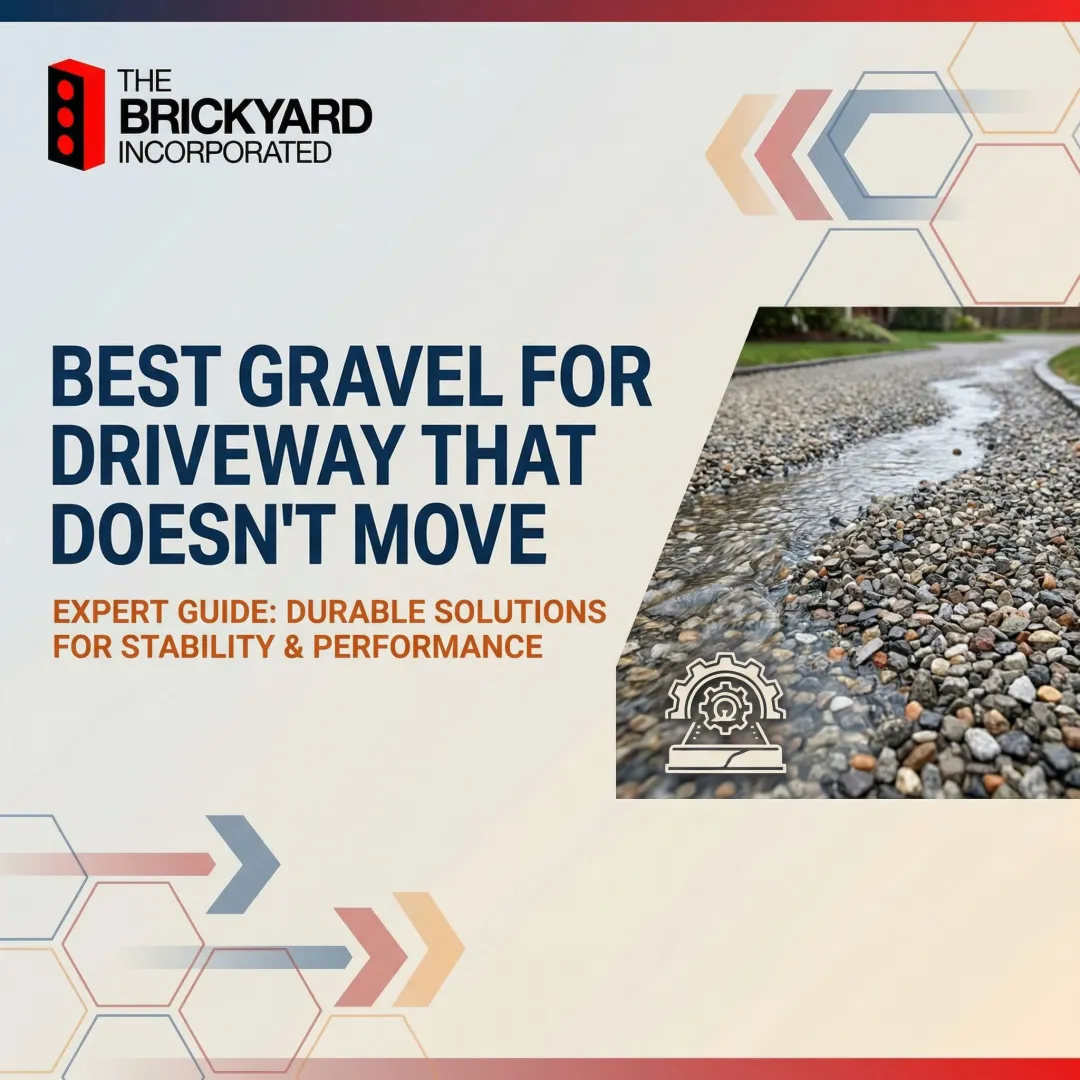 THE BRICKYARD INCORPORATED

BEST GRAVEL FOR DRIVEWAY THAT DOESN'T MOVE

EXPERT GUIDE: DURABLE SOLUTIONS FOR STABILITY & PERFORMANCE